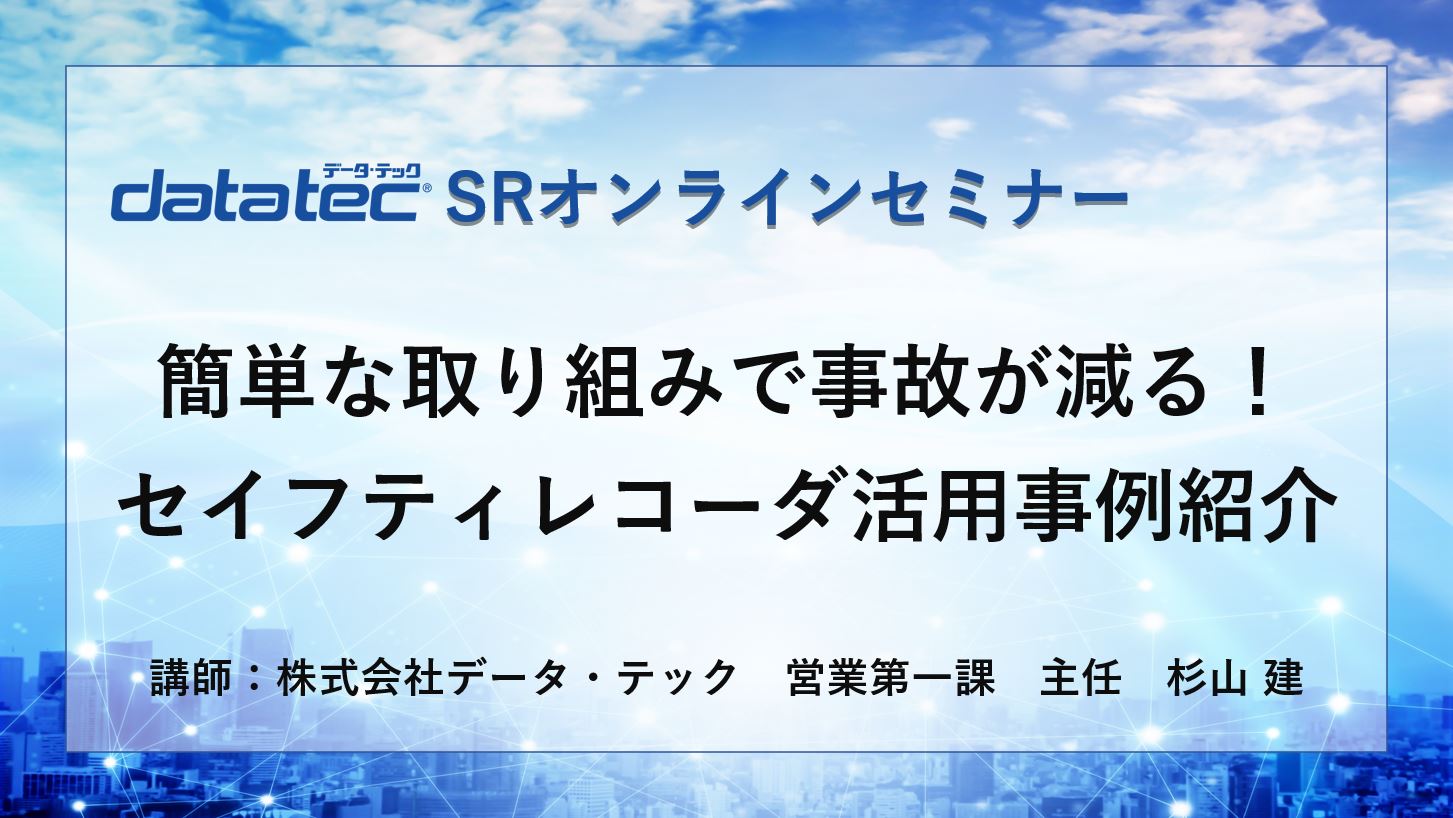 データ・テック
datatec® SRオンラインセミナー

簡単な取り組みで事故が減る！
セイフティレコーダ活用事例紹介

講師：株式会社データ・テック　営業第一課　主任　杉山 建